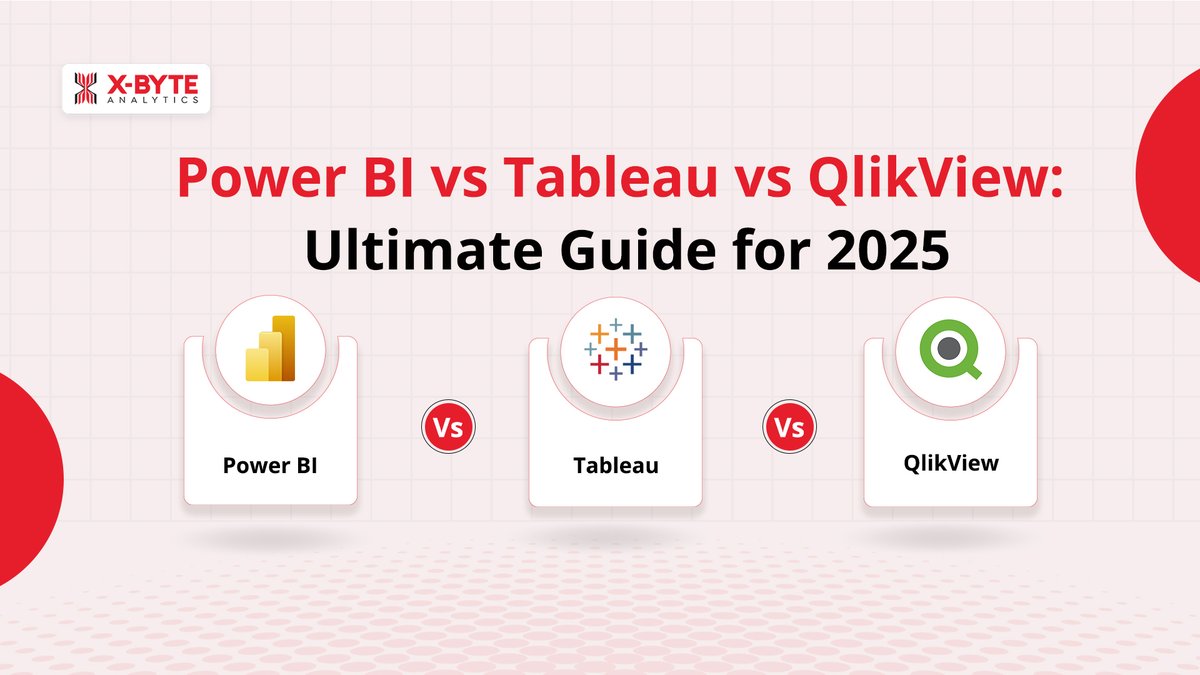 X-BYTE
ANALYTICS

Power BI vs Tableau vs QlikView:
Ultimate Guide for 2025

Power BI

Vs

Tableau

Vs

QlikView